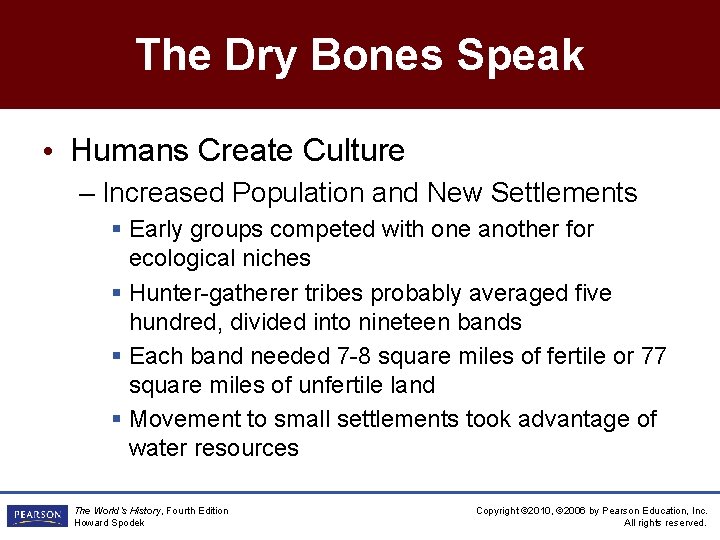 The Dry Bones Speak

• Humans Create Culture

– Increased Population and New Settlements

▪ Early groups competed with one another for ecological niches

▪ Hunter-gatherer tribes probably averaged five hundred, divided into nineteen bands

▪ Each band needed 7-8 square miles of fertile or 77 square miles of unfertile land

▪ Movement to small settlements took advantage of water resources

PEARSON

The World's History, Fourth Edition
Howard Spodek

Copyright ©2010, ©2006 by Pearson Education, Inc.
All rights reserved.